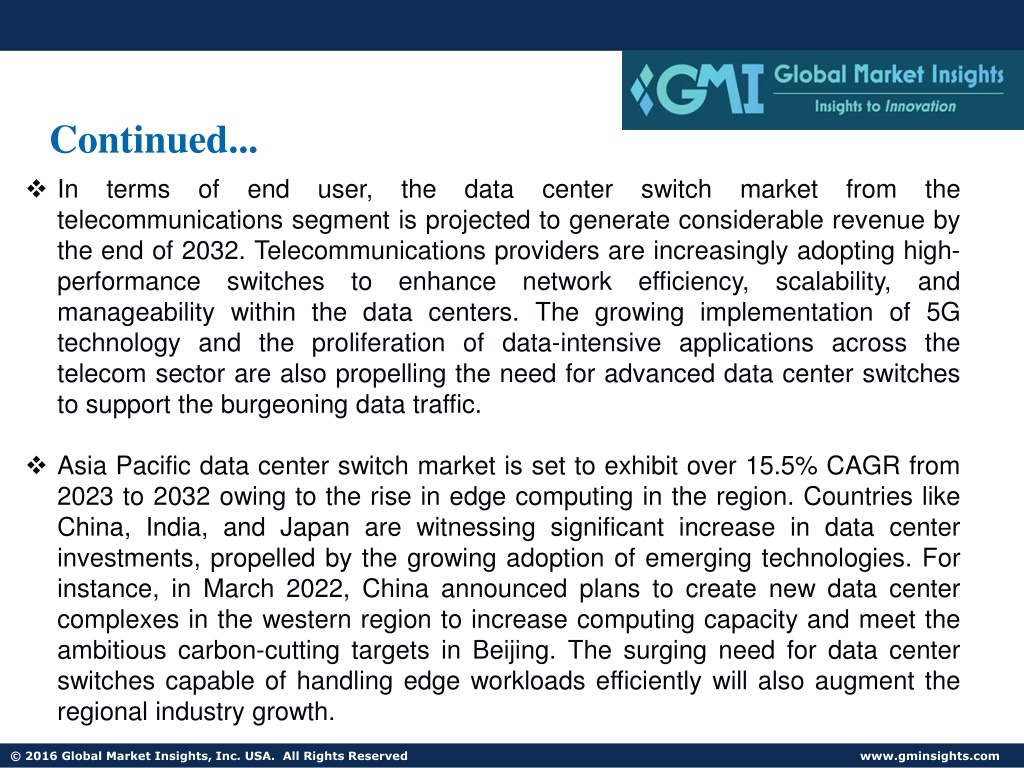 GMI Global Market Insights
Insights to Innovation

Continued...

❖ In terms of end user, the data center switch market from the telecommunications segment is projected to generate considerable revenue by the end of 2032. Telecommunications providers are increasingly adopting high-performance switches to enhance network efficiency, scalability, and manageability within the data centers. The growing implementation of 5G technology and the proliferation of data-intensive applications across the telecom sector are also propelling the need for advanced data center switches to support the burgeoning data traffic.

❖ Asia Pacific data center switch market is set to exhibit over 15.5% CAGR from 2023 to 2032 owing to the rise in edge computing in the region. Countries like China, India, and Japan are witnessing significant increase in data center investments, propelled by the growing adoption of emerging technologies. For instance, in March 2022, China announced plans to create new data center complexes in the western region to increase computing capacity and meet the ambitious carbon-cutting targets in Beijing. The surging need for data center switches capable of handling edge workloads efficiently will also augment the regional industry growth.

© 2016 Global Market Insights, Inc. USA. All Rights Reserved
www.gminsights.com